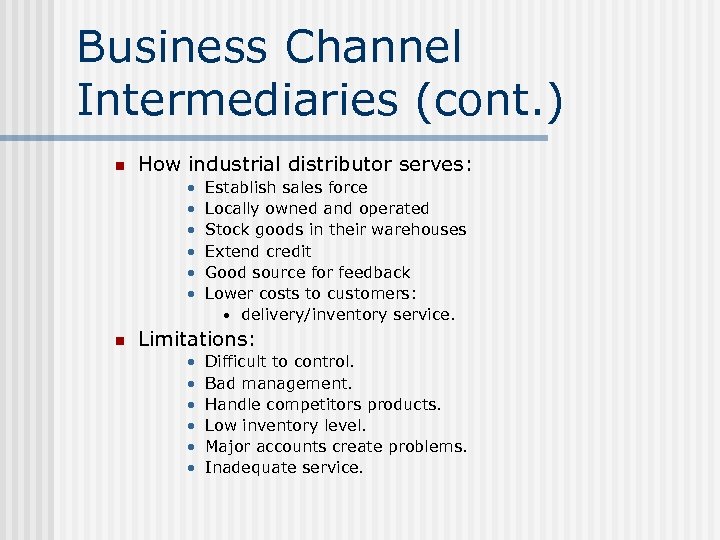 Business Channel Intermediaries (cont.)

- How industrial distributor serves:
  - Establish sales force
  - Locally owned and operated
  - Stock goods in their warehouses
  - Extend credit
  - Good source for feedback
  - Lower costs to customers:
    - delivery/inventory service.
- Limitations:
  - Difficult to control.
  - Bad management.
  - Handle competitors products.
  - Low inventory level.
  - Major accounts create problems.
  - Inadequate service.